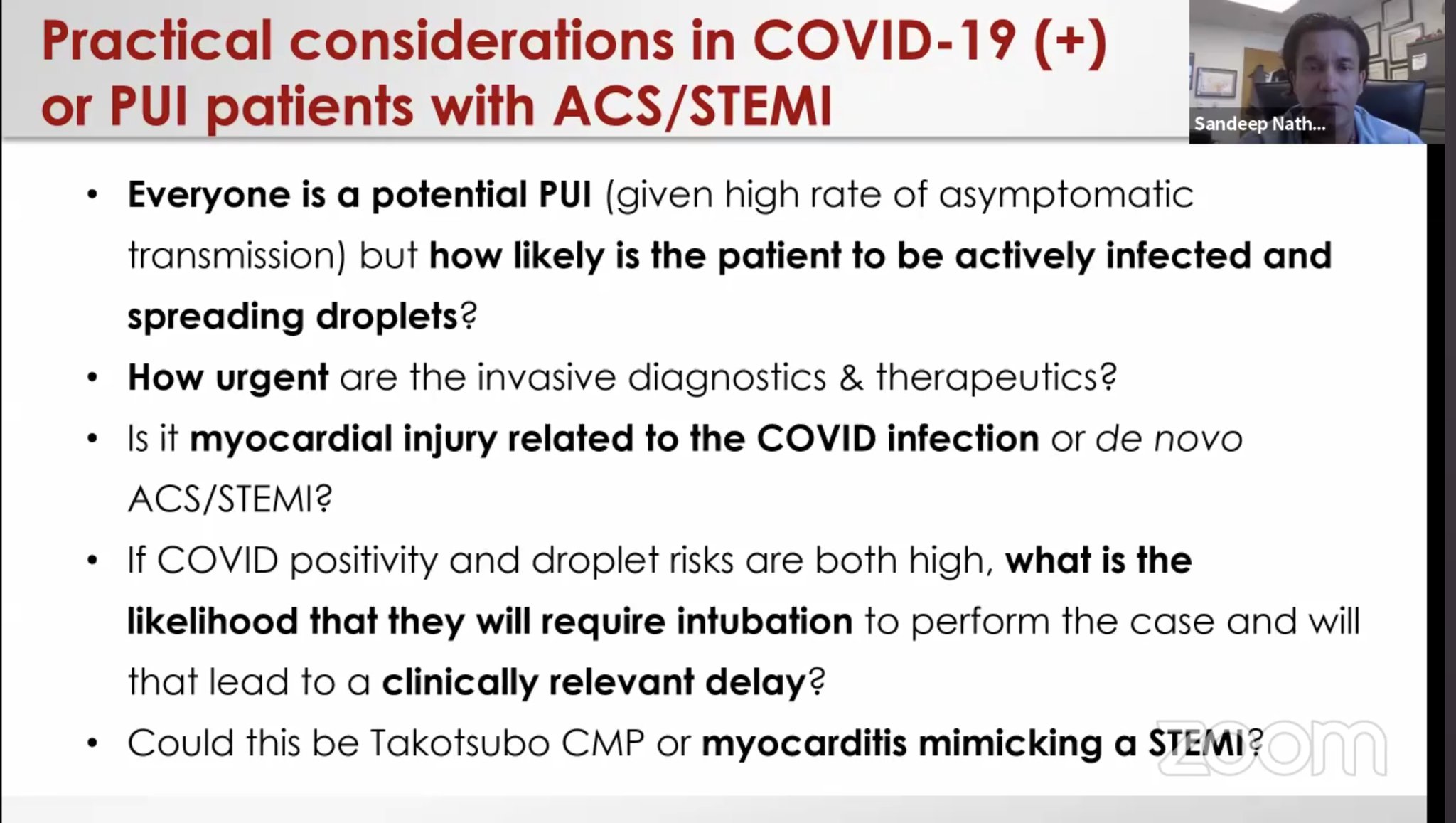 Practical considerations in COVID-19 (+) or PUI patients with ACS/STEMI

Sandeep Nath...

• Everyone is a potential PUI (given high rate of asymptomatic transmission) but how likely is the patient to be actively infected and spreading droplets?

• How urgent are the invasive diagnostics & therapeutics?

• Is it myocardial injury related to the COVID infection or de novo ACS/STEMI?

• If COVID positivity and droplet risks are both high, what is the likelihood that they will require intubation to perform the case and will that lead to a clinically relevant delay?

• Could this be Takotsubo CMP or myocarditis mimicking a STEMI?

zoom